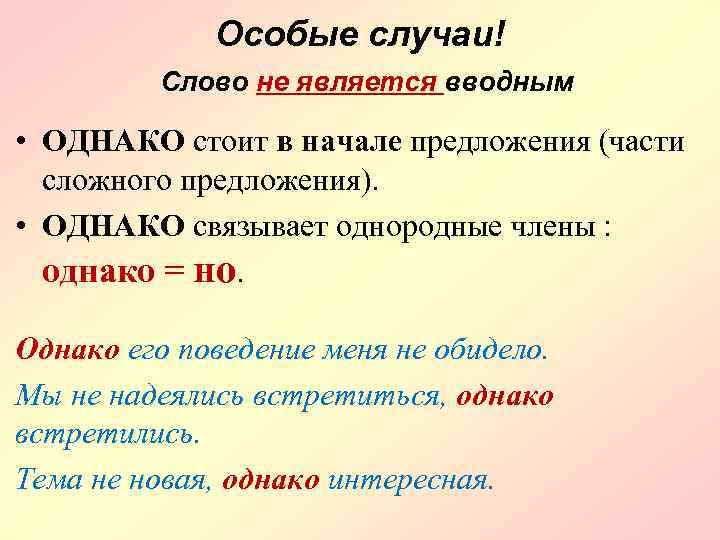 Особые случаи!

Слово не является вводным

• ОДНАКО стоит в начале предложения (части сложного предложения).

• ОДНАКО связывает однородные члены : однако = но.

Однако его поведение меня не обидело.

Мы не надеялись встретиться, однако встретились.

Тема не новая, однако интересная.